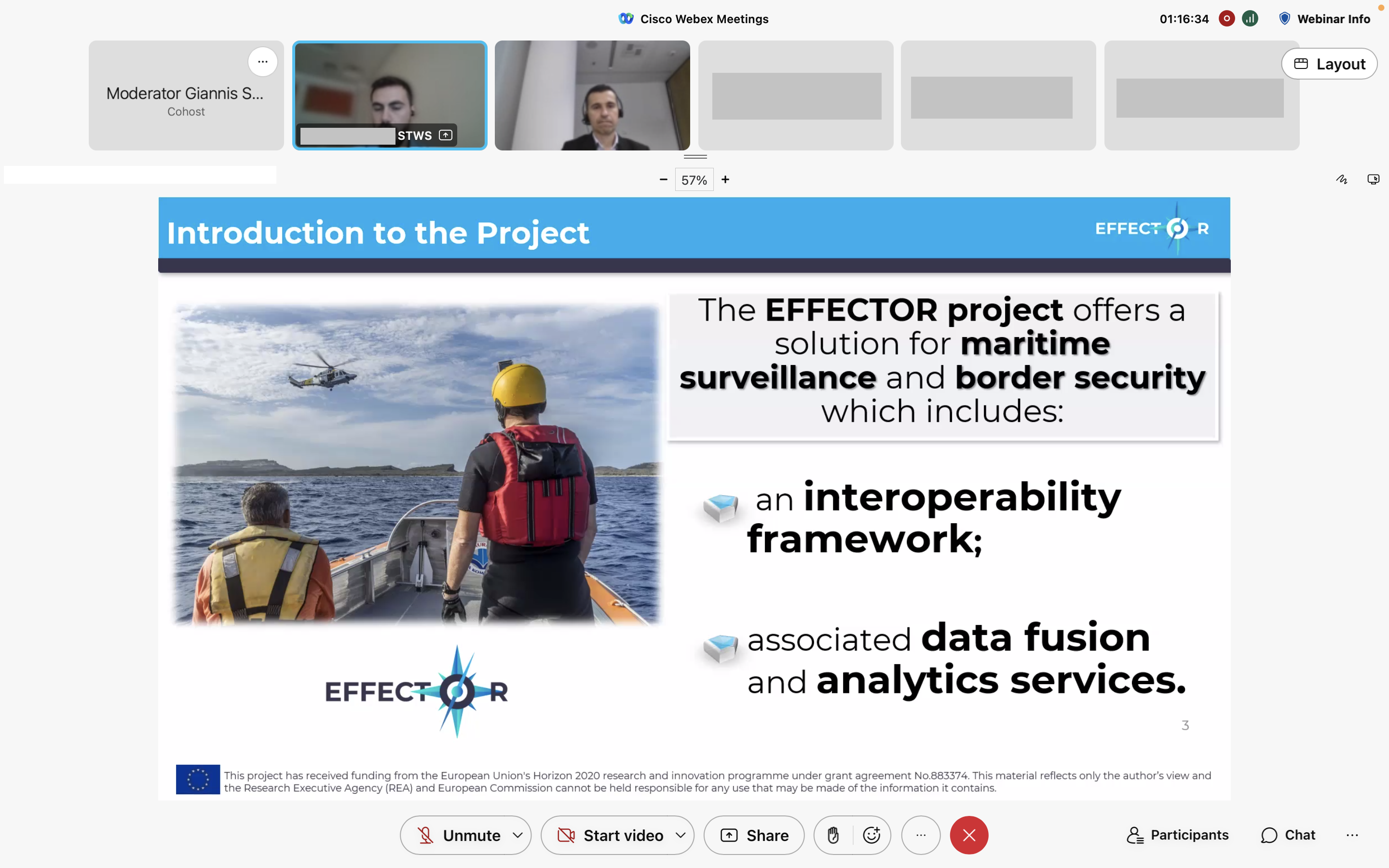 Cisco Webex Meetings

01:16:34

Webinar Info

Moderator Giannis S...
Cohost

STWS

Layout

57%

Introduction to the Project

EFFECTOR

The EFFECTOR project offers a solution for maritime surveillance and border security which includes:

an interoperability framework;

associated data fusion and analytics services.

EFFECTOR

3

This project has received funding from the European Union's Horizon 2020 research and innovation programme under grant agreement No.883374. This material reflects only the author's view and the Research Executive Agency (REA) and European Commission cannot be held responsible for any use that may be made of the information it contains.

Unmute

Start video

Share

Participants

Chat